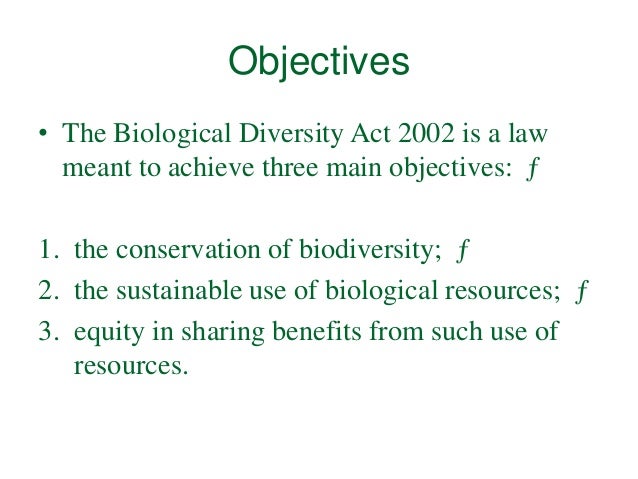 Objectives

• The Biological Diversity Act 2002 is a law meant to achieve three main objectives: ƒ

1. the conservation of biodiversity; ƒ
2. the sustainable use of biological resources; ƒ
3. equity in sharing benefits from such use of resources.